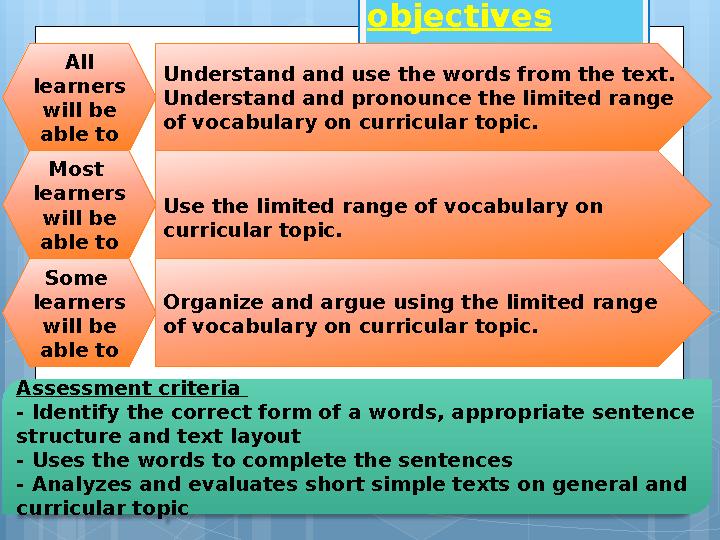 objectives

All learners will be able to

Understand and use the words from the text. Understand and pronounce the limited range of vocabulary on curricular topic.

Most learners will be able to

Use the limited range of vocabulary on curricular topic.

Some learners will be able to

Organize and argue using the limited range of vocabulary on curricular topic.

Assessment criteria
- Identify the correct form of a words, appropriate sentence structure and text layout
- Uses the words to complete the sentences
- Analyzes and evaluates short simple texts on general and curricular topic